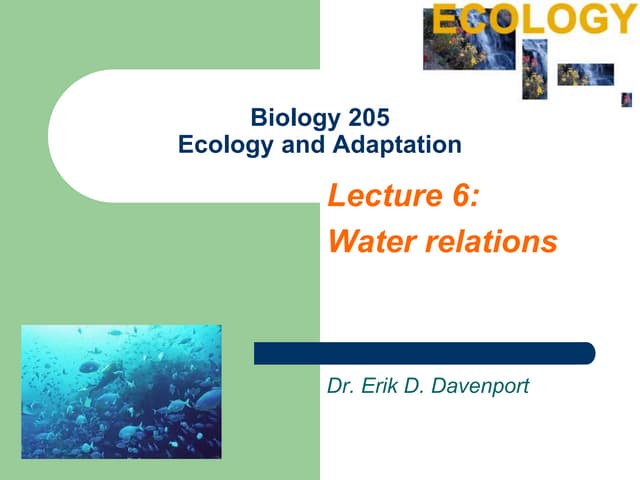 ECOLOGY

Biology 205
Ecology and Adaptation

Lecture 6:
Water relations

Dr. Erik D. Davenport